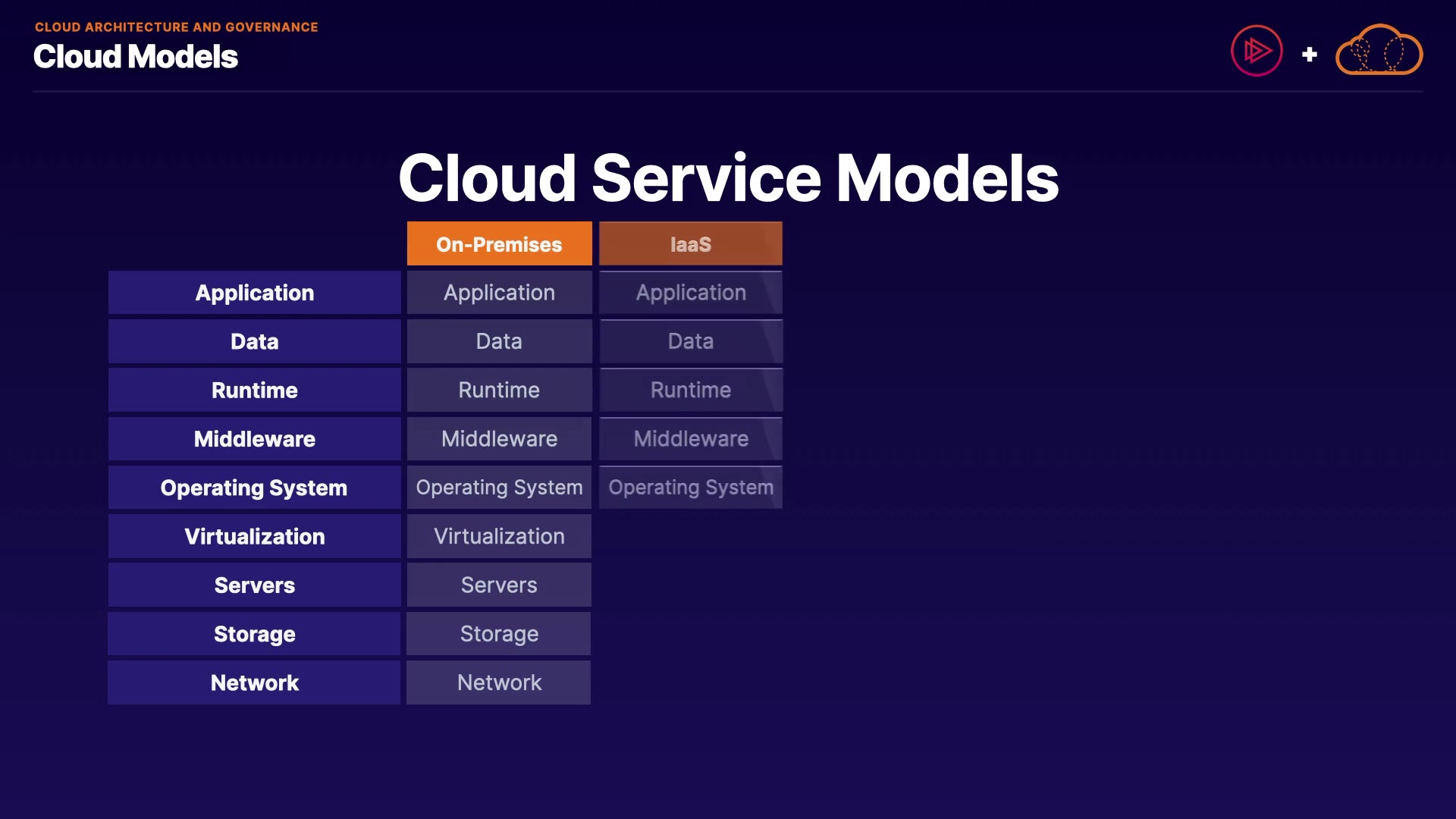 CLOUD ARCHITECTURE AND GOVERNANCE
Cloud Models

+

Cloud Service Models

| | On-Premises | IaaS |
|---|---|---|
| Application | Application | Application |
| Data | Data | Data |
| Runtime | Runtime | Runtime |
| Middleware | Middleware | Middleware |
| Operating System | Operating System | Operating System |
| Virtualization | Virtualization | |
| Servers | Servers | |
| Storage | Storage | |
| Network | Network | |